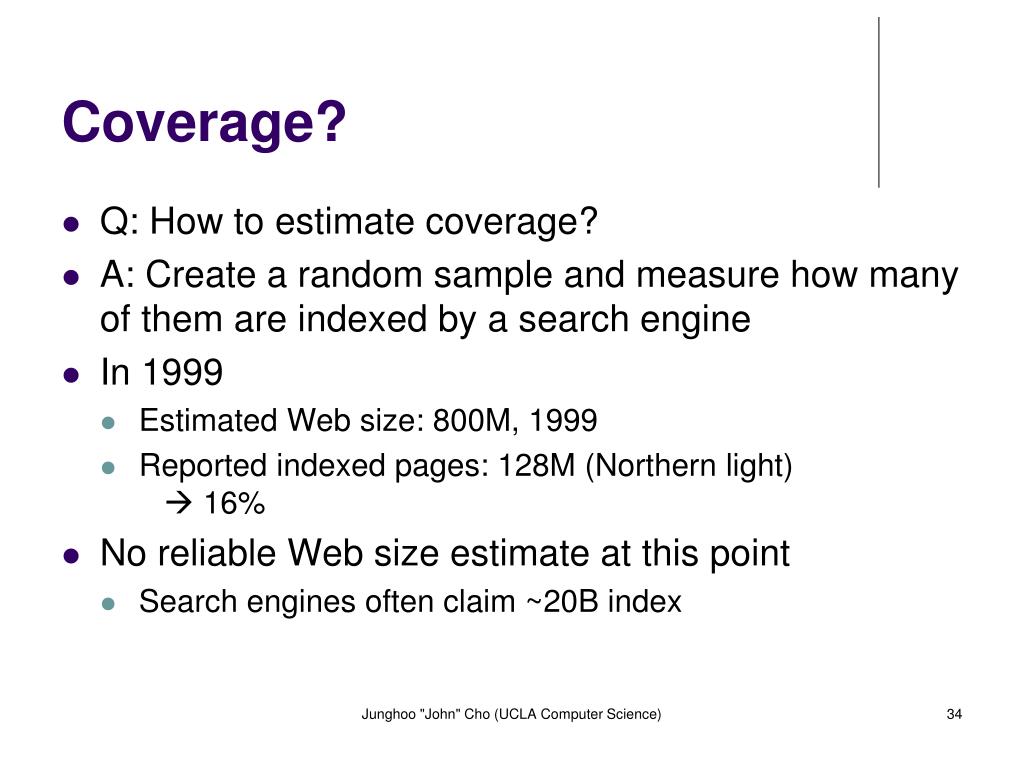 Coverage?

- Q: How to estimate coverage?
- A: Create a random sample and measure how many of them are indexed by a search engine
- In 1999
  - Estimated Web size: 800M, 1999
  - Reported indexed pages: 128M (Northern light) → 16%
- No reliable Web size estimate at this point
  - Search engines often claim ~20B index

Junghoo "John" Cho (UCLA Computer Science)

34